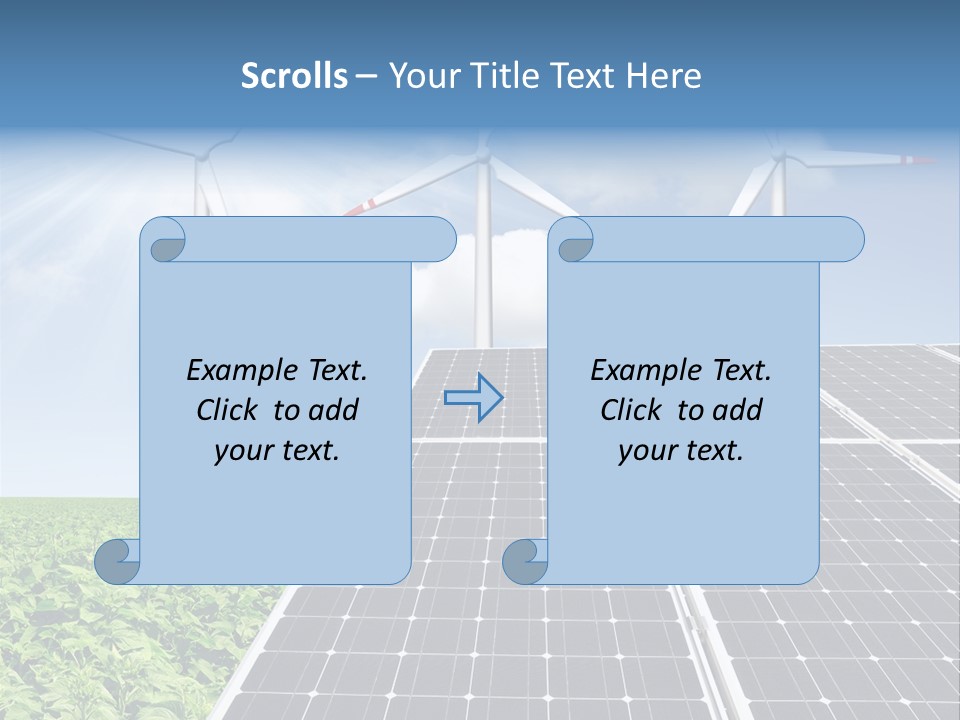 Scrolls – Your Title Text Here

Example Text. Click to add your text.

Example Text. Click to add your text.